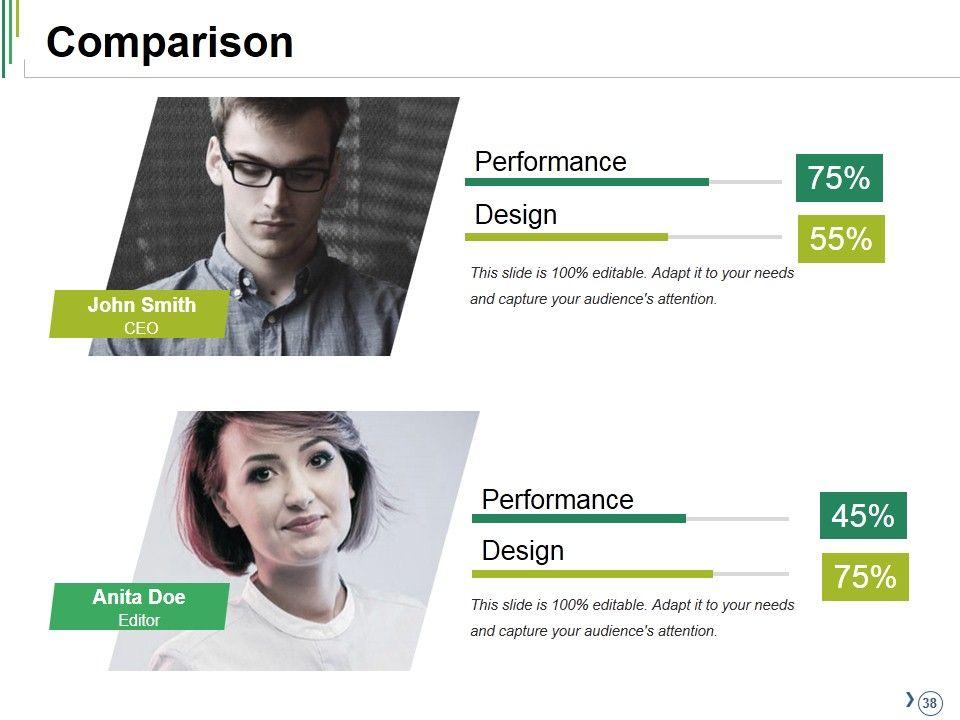 Comparison

John Smith
CEO

Performance
75%

Design
55%

This slide is 100% editable. Adapt it to your needs and capture your audience's attention.

Anita Doe
Editor

Performance
45%

Design
75%

This slide is 100% editable. Adapt it to your needs and capture your audience's attention.

38